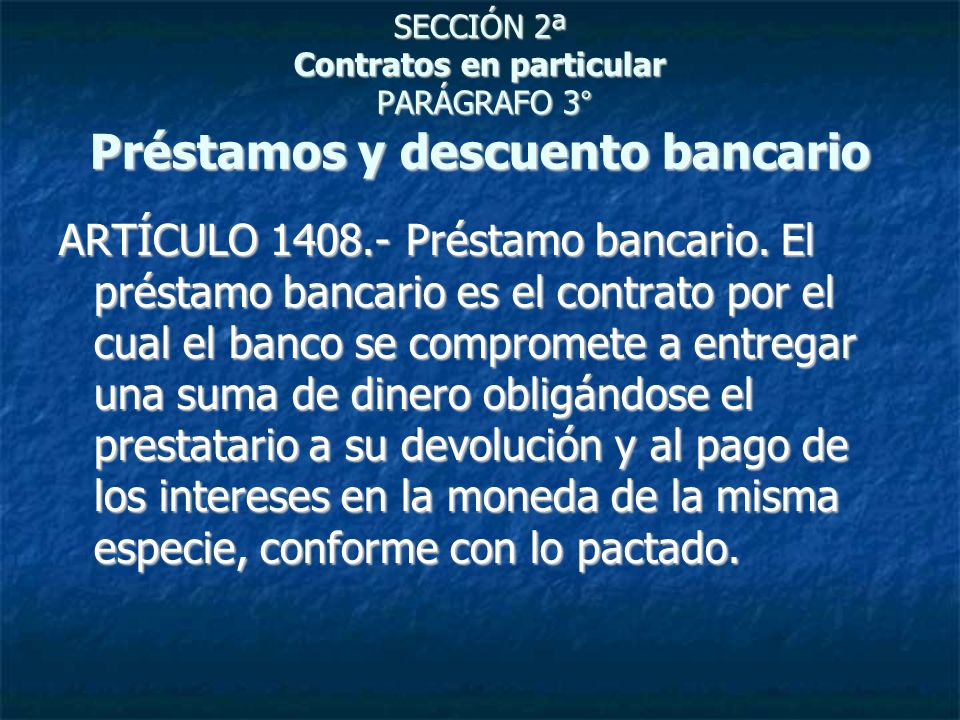 SECCIÓN 2ª
Contratos en particular
PARÁGRAFO 3°
Préstamos y descuento bancario

ARTÍCULO 1408.- Préstamo bancario. El préstamo bancario es el contrato por el cual el banco se compromete a entregar una suma de dinero obligándose el prestatario a su devolución y al pago de los intereses en la moneda de la misma especie, conforme con lo pactado.